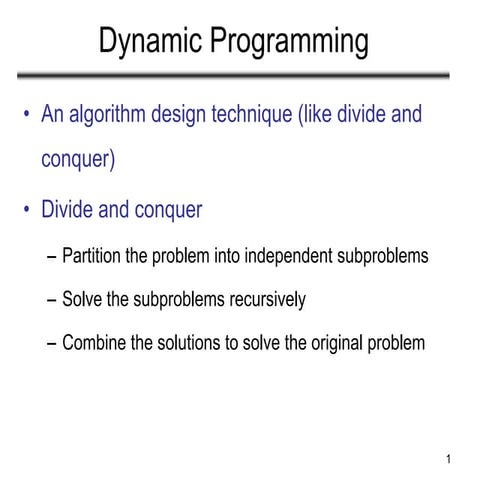 Dynamic Programming

• An algorithm design technique (like divide and conquer)

• Divide and conquer

– Partition the problem into independent subproblems

– Solve the subproblems recursively

– Combine the solutions to solve the original problem

1